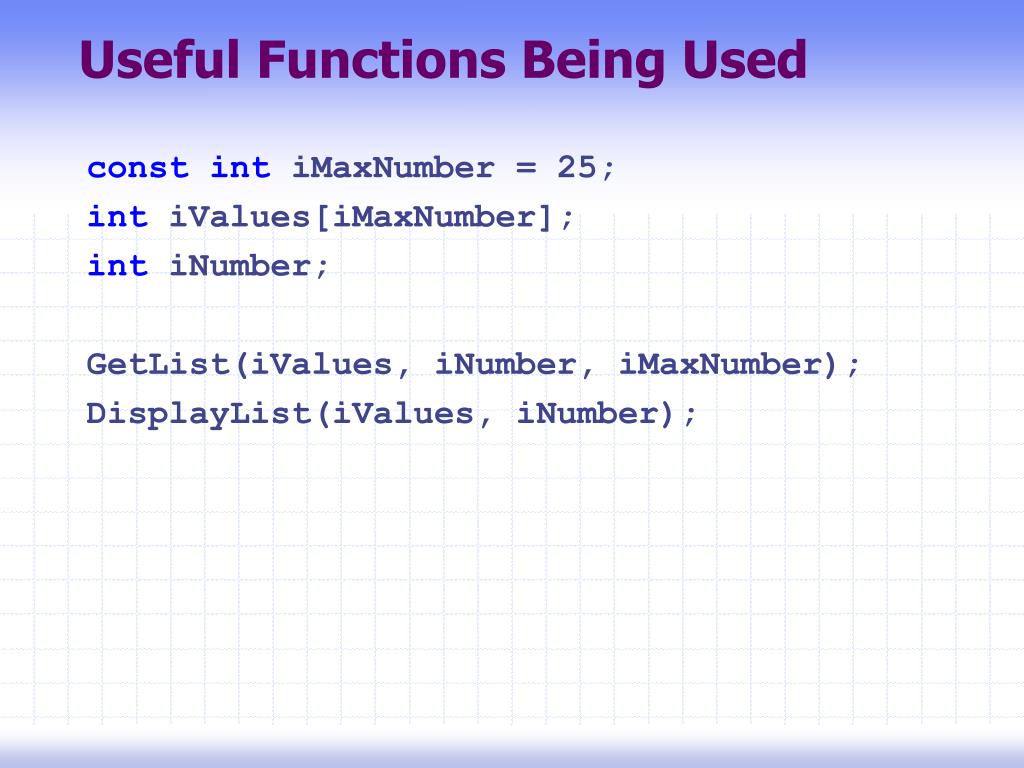 Useful Functions Being Used

const int iMaxNumber = 25;
int iValues[iMaxNumber];
int iNumber;

GetList(iValues, iNumber, iMaxNumber);
DisplayList(iValues, iNumber);